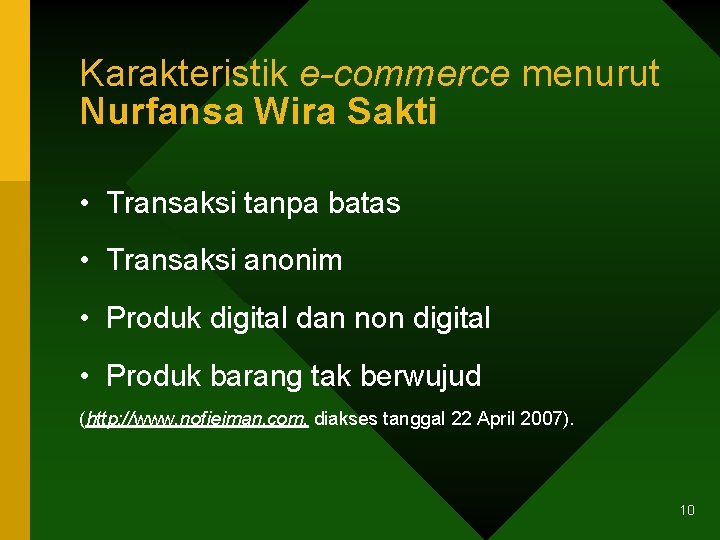 Karakteristik e-commerce menurut Nurfansa Wira Sakti

• Transaksi tanpa batas

• Transaksi anonim

• Produk digital dan non digital

• Produk barang tak berwujud

(http://www.nofieiman.com, diakses tanggal 22 April 2007).

10